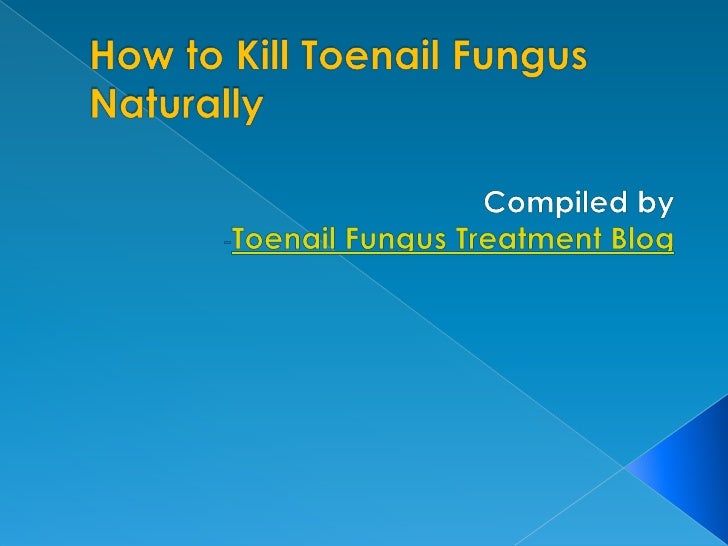 How to Kill Toenail Fungus Naturally

Compiled by
-Toenail Fungus Treatment Blog